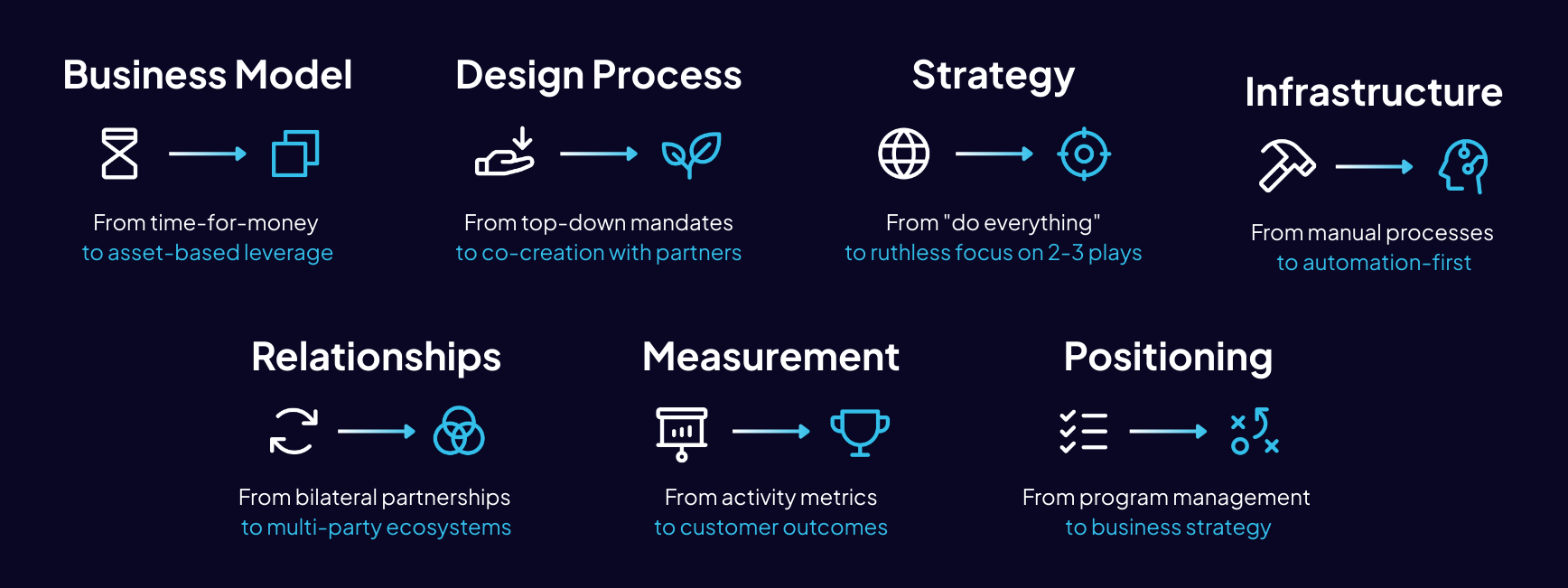 Business Model

From time-for-money
to asset-based leverage

Design Process

From top-down mandates
to co-creation with partners

Strategy

From "do everything"
to ruthless focus on 2-3 plays

Infrastructure

From manual processes
to automation-first

Relationships

From bilateral partnerships
to multi-party ecosystems

Measurement

From activity metrics
to customer outcomes

Positioning

From program management
to business strategy